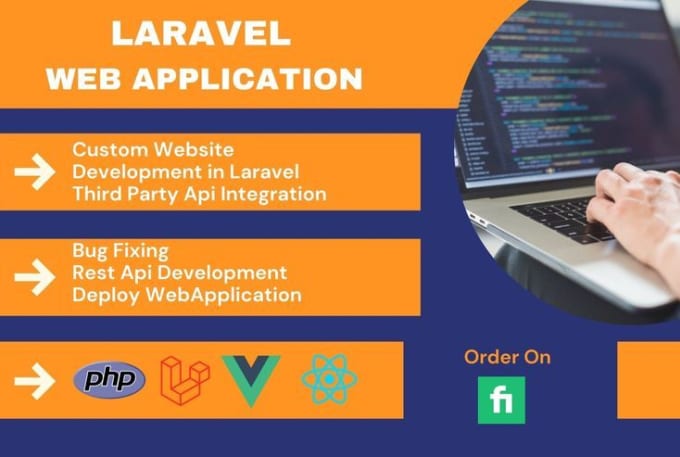 LARAVEL
WEB APPLICATION

Custom Website
Development in Laravel
Third Party Api Integration

Bug Fixing
Rest Api Development
Deploy WebApplication

php

Order On

fi